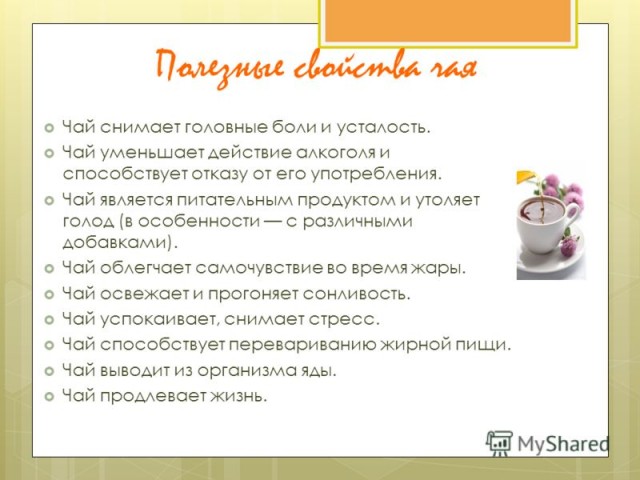 Полезные свойства чая

Чай снимает головные боли и усталость.
Чай уменьшает действие алкоголя и способствует отказу от его употребления.
Чай является питательным продуктом и утоляет голод (в особенности — с различными добавками).
Чай облегчает самочувствие во время жары.
Чай освежает и прогоняет сонливость.
Чай успокаивает, снимает стресс.
Чай способствует перевариванию жирной пищи.
Чай выводит из организма яды.
Чай продлевает жизнь.

MyShared